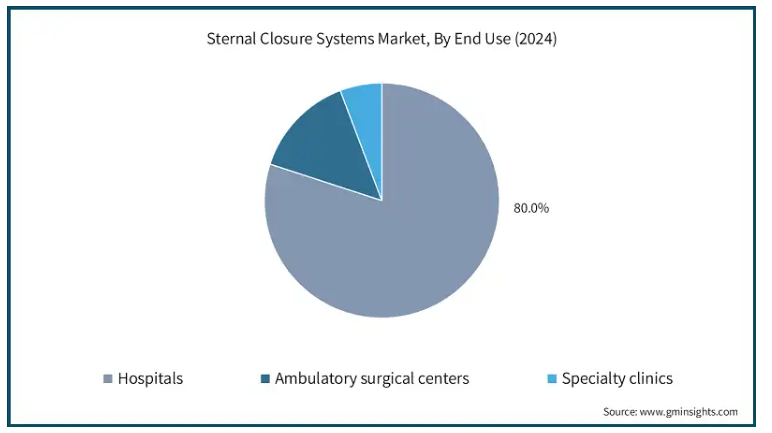 Sternal Closure Systems Market, By End Use (2024)

80.0%

Hospitals
Ambulatory surgical centers
Specialty clinics

Source: www.gminsights.com